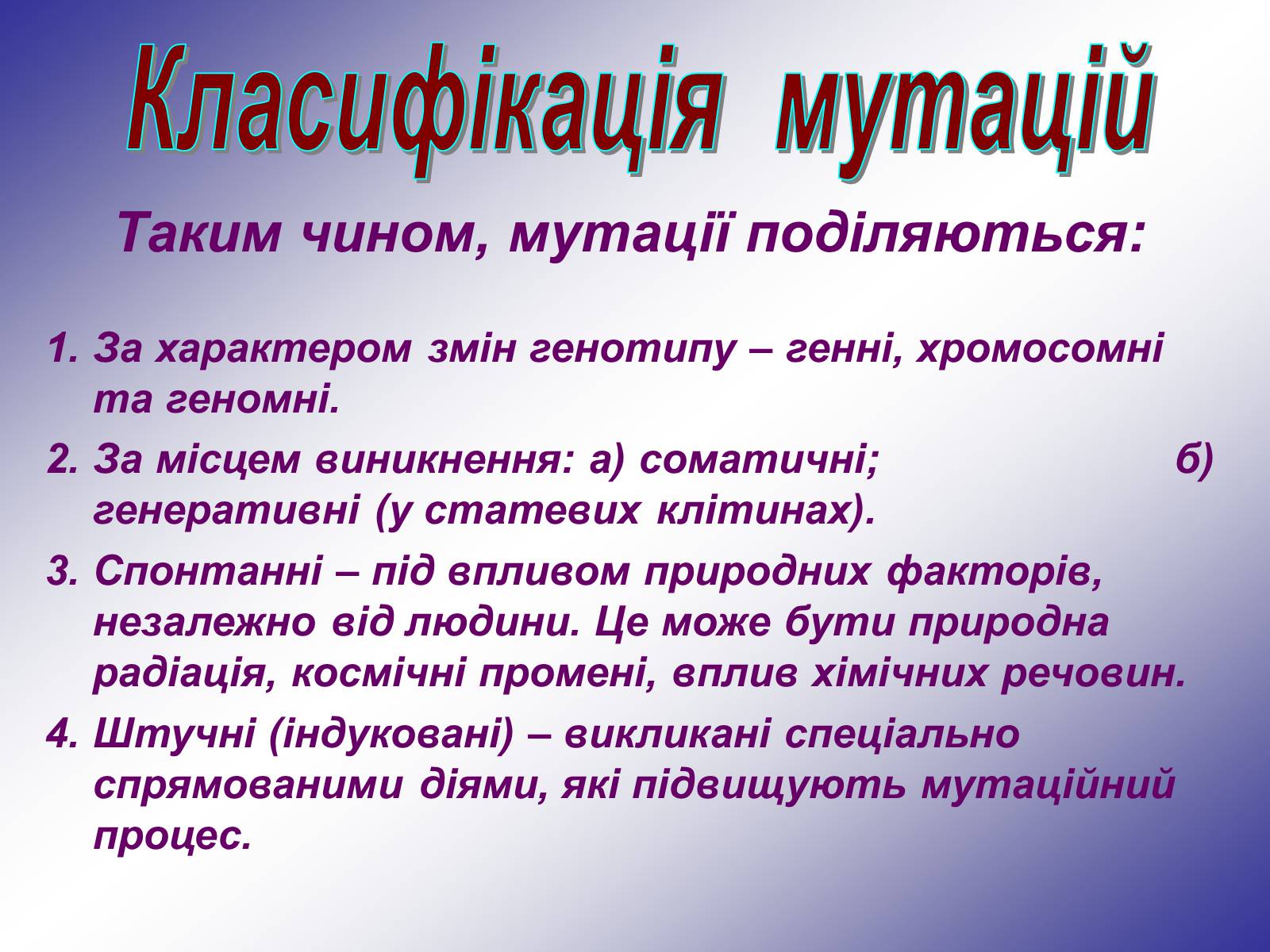 Класифікація мутацій

Таким чином, мутації поділяються:

1. За характером змін генотипу – генні, хромосомні та геномні.
2. За місцем виникнення: а) соматичні; б) генеративні (у статевих клітинах).
3. Спонтанні – під впливом природних факторів, незалежно від людини. Це може бути природна радіація, космічні промені, вплив хімічних речовин.
4. Штучні (індуковані) – викликані спеціально спрямованими діями, які підвищують мутаційний процес.